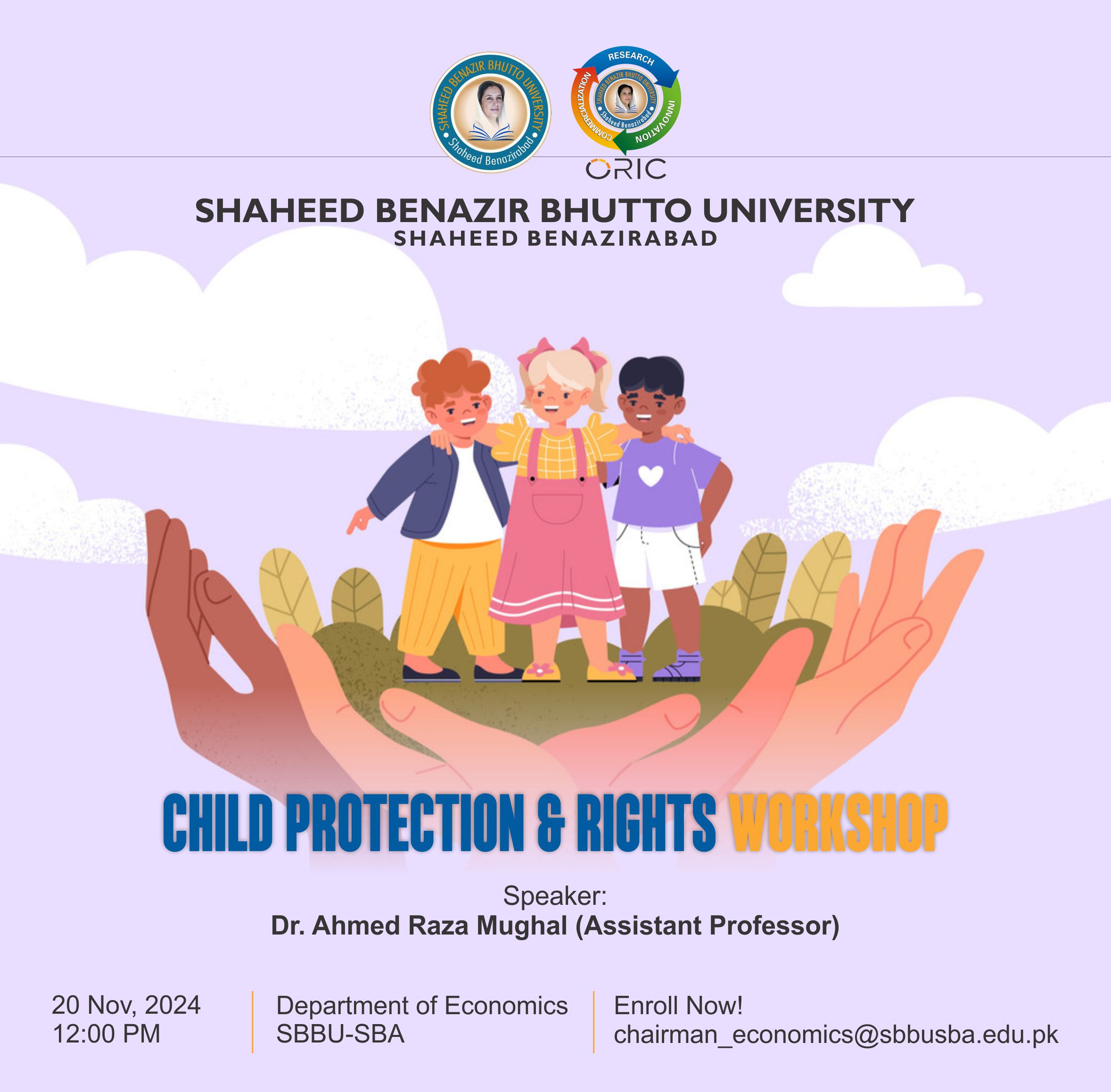 SHAHEED BENAZIR BHUTTO UNIVERSITY
Shaheed Benazirabad

RESEARCH
INNOVATION
COMMERCIALIZATION
SHAHEED BENAZIR BHUTTO UNIVERSITY
Shaheed Benazirabad
ORIC

SHAHEED BENAZIR BHUTTO UNIVERSITY
SHAHEED BENAZIRABAD

CHILD PROTECTION & RIGHTS WORKSHOP

Speaker:
Dr. Ahmed Raza Mughal (Assistant Professor)

20 Nov, 2024
12:00 PM

Department of Economics
SBBU-SBA

Enroll Now!
chairman_economics@sbbusba.edu.pk